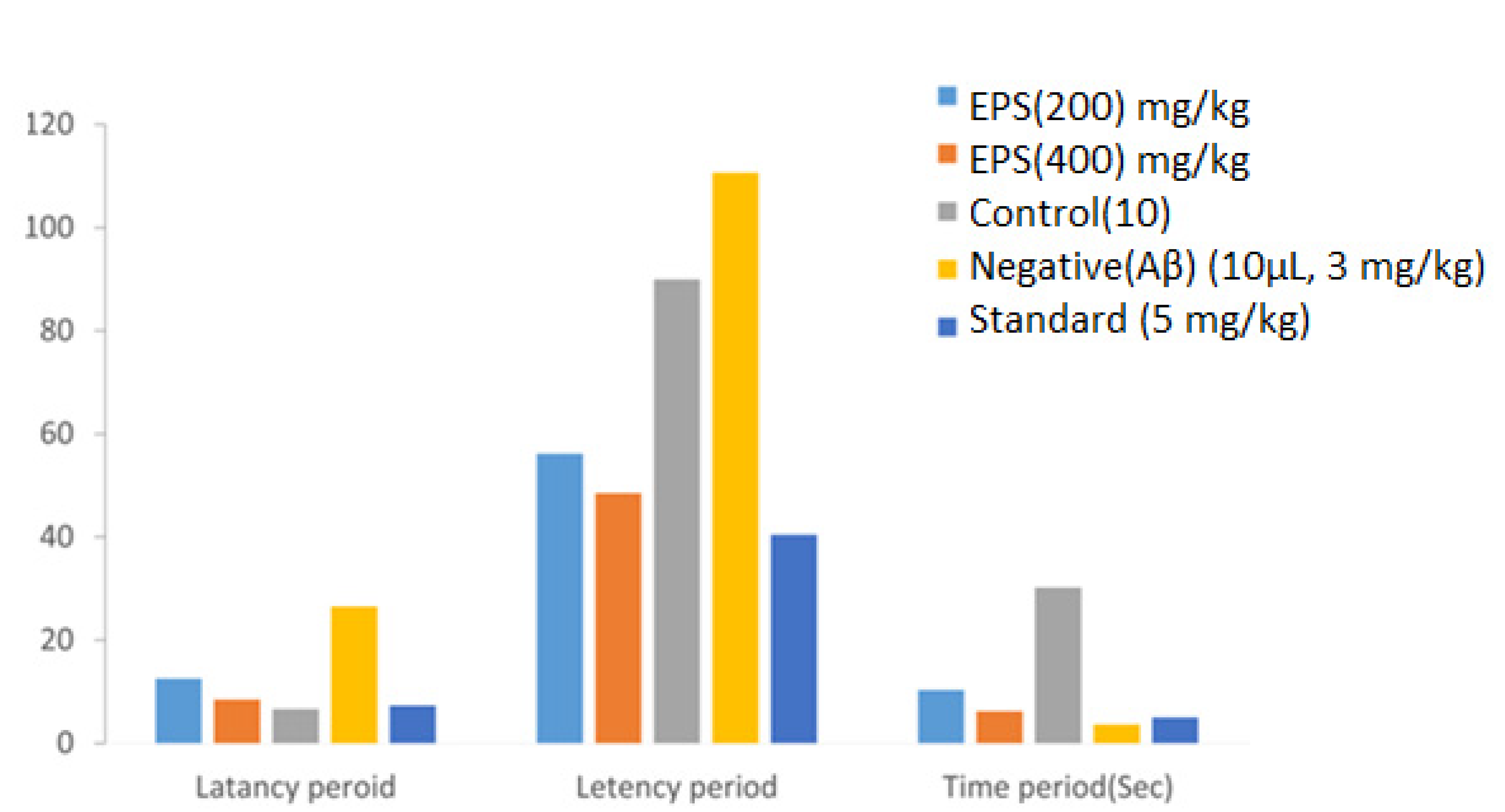 120
100
80
60
40
20
0

EPS(200) mg/kg
EPS(400) mg/kg
Control(10)
Negative(Aβ) (10µL, 3 mg/kg)
Standard (5 mg/kg)

Latancy peroid
Letency period
Time period(Sec)